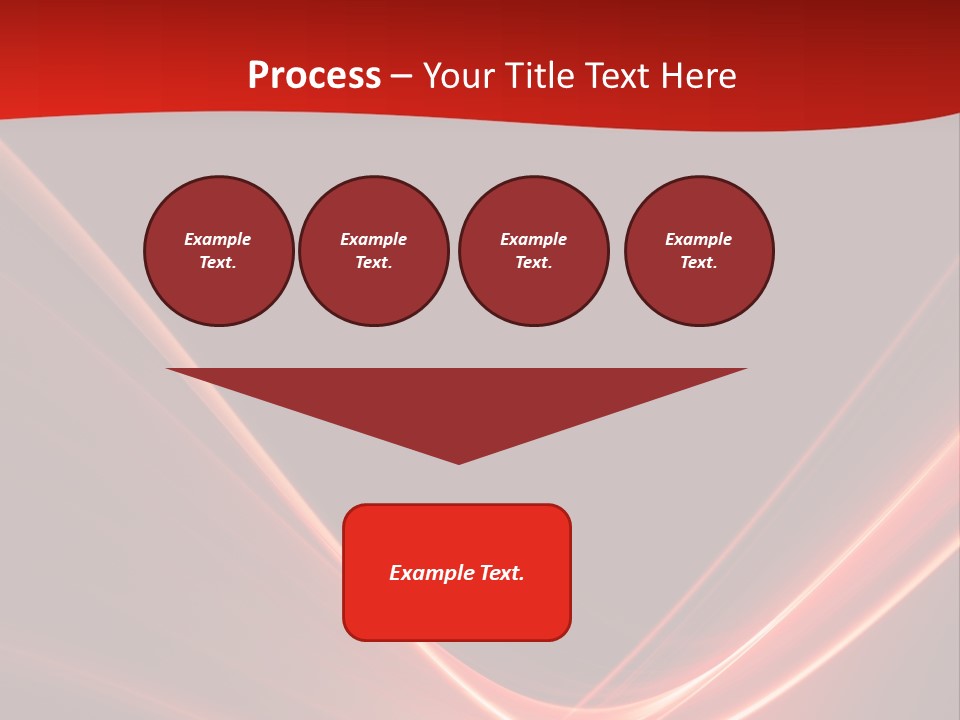 Process – Your Title Text Here

Example Text.

Example Text.

Example Text.

Example Text.

Example Text.